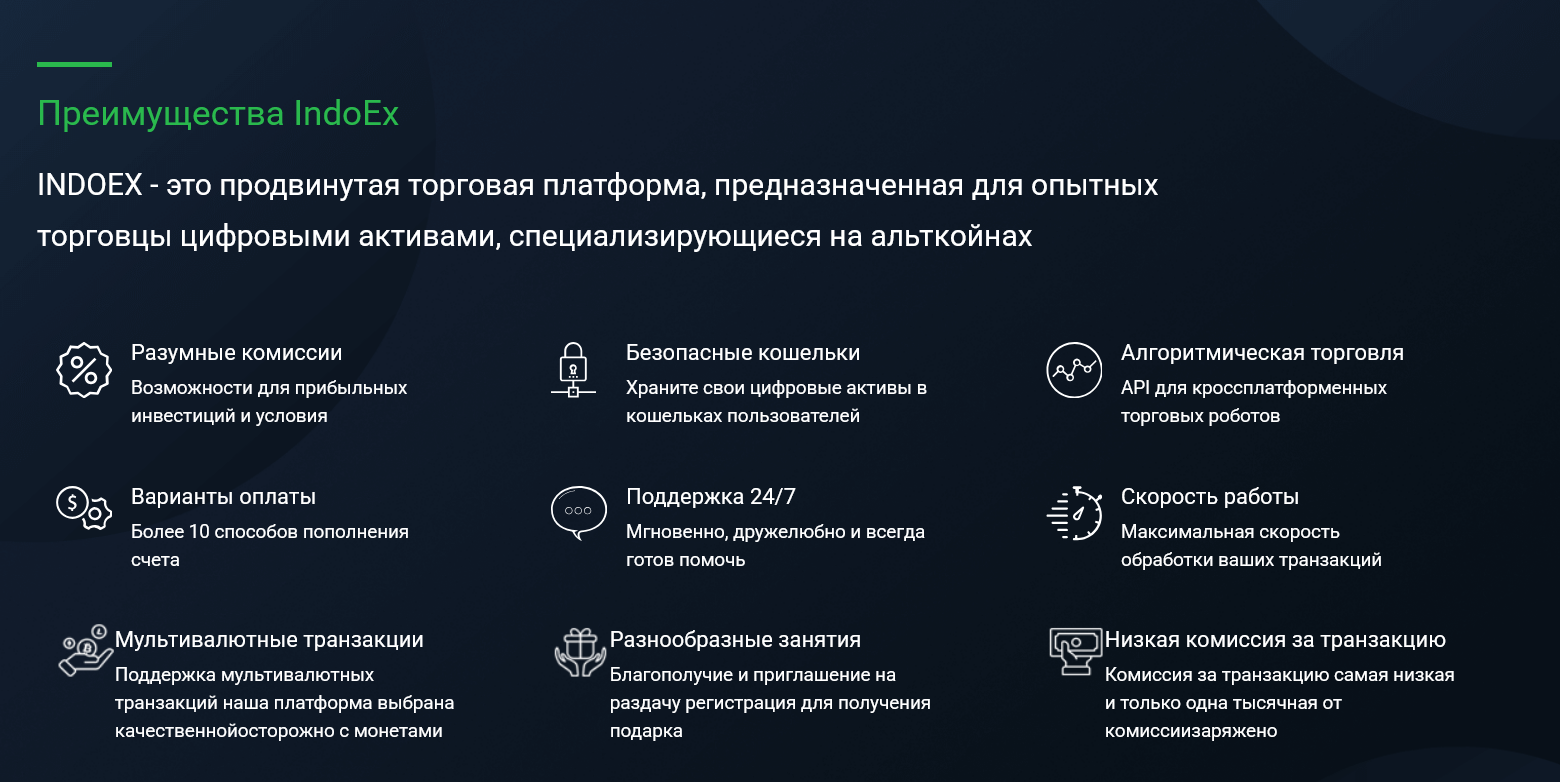 Преимущества IndoEx

INDOEX - это продвинутая торговая платформа, предназначенная для опытных торговцы цифровыми активами, специализирующиеся на альткойнах

Разумные комиссии
Возможности для прибыльных инвестиций и условия

Безопасные кошельки
Храните свои цифровые активы в кошельках пользователей

Алгоритмическая торговля
API для кроссплатформенных торговых роботов

Варианты оплаты
Более 10 способов пополнения счета

Поддержка 24/7
Мгновенно, дружелюбно и всегда готов помочь

Скорость работы
Максимальная скорость обработки ваших транзакций

Мультивалютные транзакции
Поддержка мультивалютных транзакций наша платформа выбрана качественнойосторожно с монетами

Разнообразные занятия
Благополучие и приглашение на раздачу регистрация для получения подарка

Низкая комиссия за транзакцию
Комиссия за транзакцию самая низкая и только одна тысячная от комиссиизаряжено